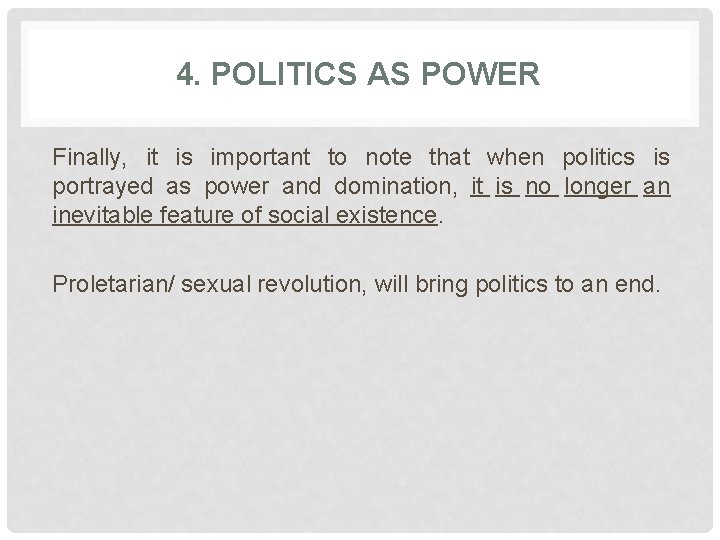 4. POLITICS AS POWER

Finally, it is important to note that when politics is portrayed as power and domination, it is no longer an inevitable feature of social existence.

Proletarian/ sexual revolution, will bring politics to an end.